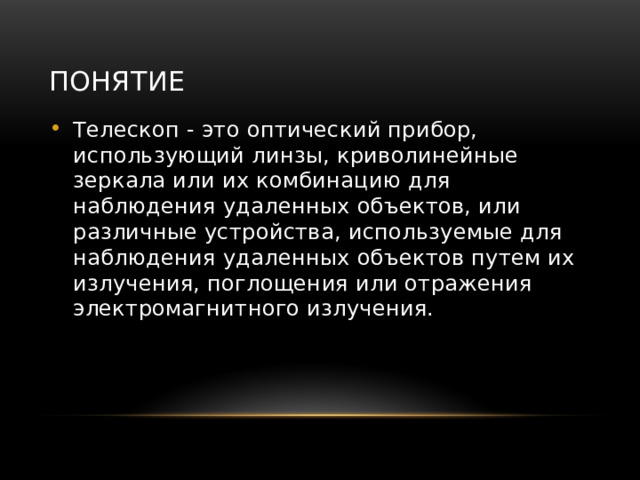 ПОНЯТИЕ

• Телескоп - это оптический прибор, использующий линзы, криволинейные зеркала или их комбинацию для наблюдения удаленных объектов, или различные устройства, используемые для наблюдения удаленных объектов путем их излучения, поглощения или отражения электромагнитного излучения.